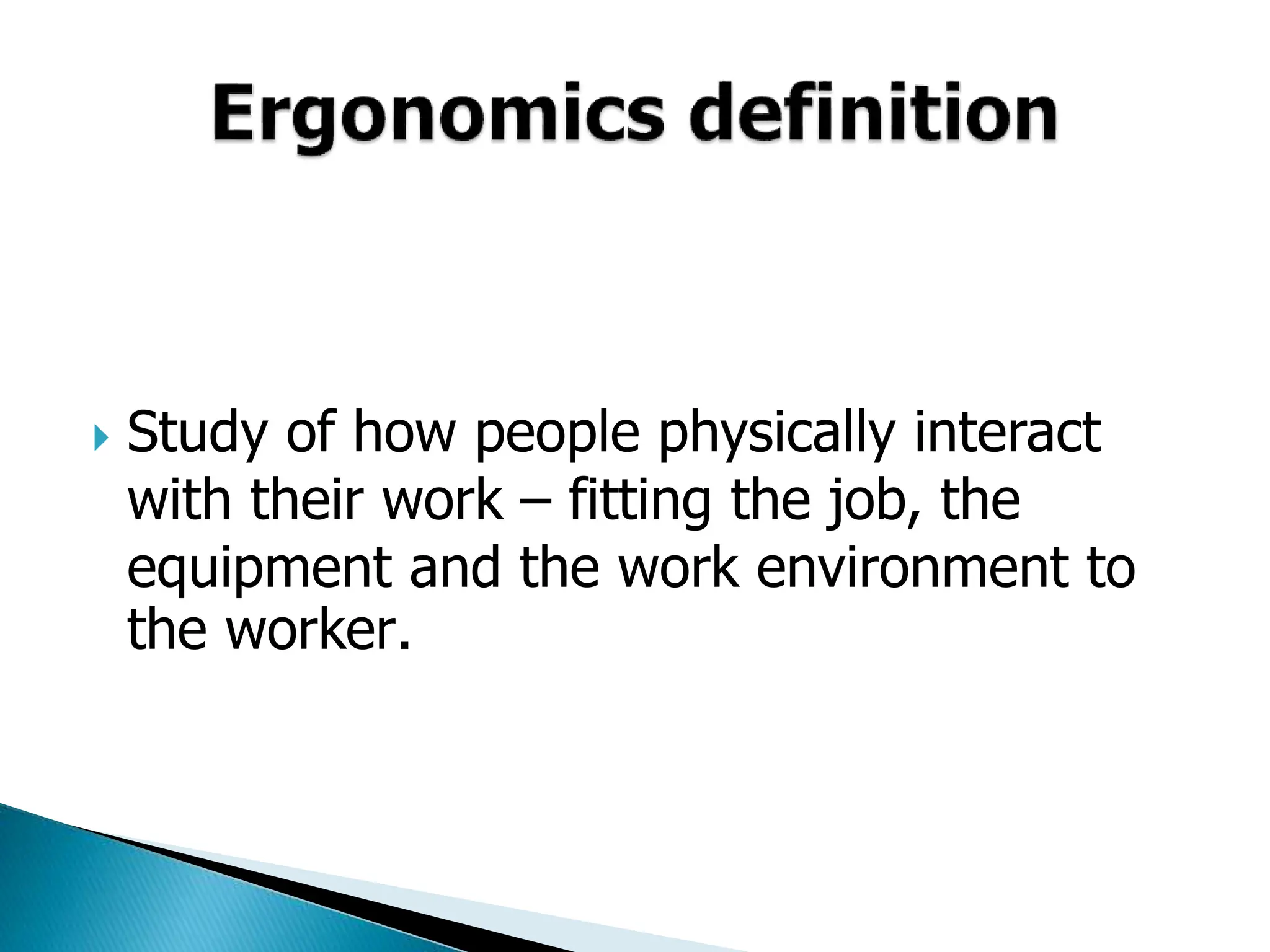 Ergonomics definition

Study of how people physically interact with their work – fitting the job, the equipment and the work environment to the worker.